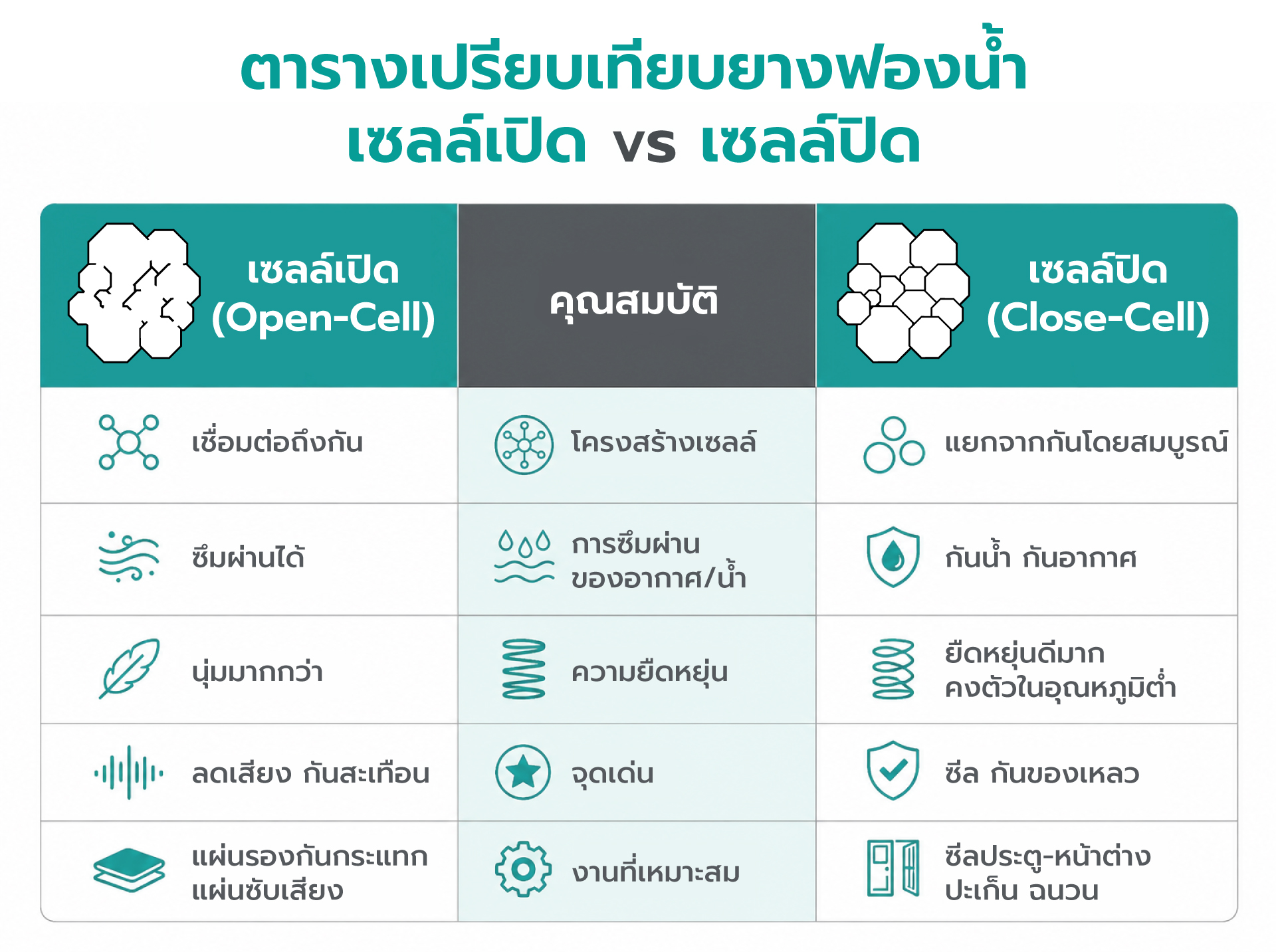 ตารางเปรียบเทียบยางฟองน้ำ เซลล์เปิด vs เซลล์ปิด

| เซลล์เปิด (Open-Cell) | คุณสมบัติ | เซลล์ปิด (Close-Cell) |
|---|---|---|
| เชื่อมต่อถึงกัน | โครงสร้างเซลล์ | แยกจากกันโดยสมบูรณ์ |
| ซึมผ่านได้ | การซึมผ่านของอากาศ/น้ำ | กันน้ำ กันอากาศ |
| นุ่มมากกว่า | ความยืดหยุ่น | ยืดหยุ่นดีมาก คงตัวในอุณหภูมิต่ำ |
| ลดเสียง กันสะเทือน | จุดเด่น | ซีล กันของเหลว |
| แผ่นรองกันกระแทก แผ่นซับเสียง | งานที่เหมาะสม | ซีลประตู-หน้าต่าง ปะเก็น ฉนวน |